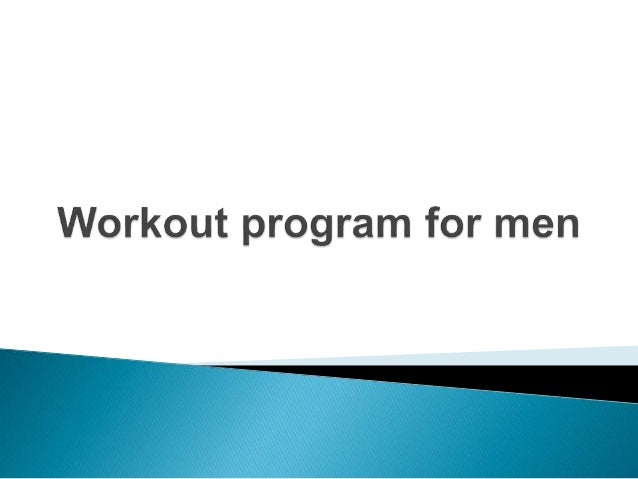 Workout program for men